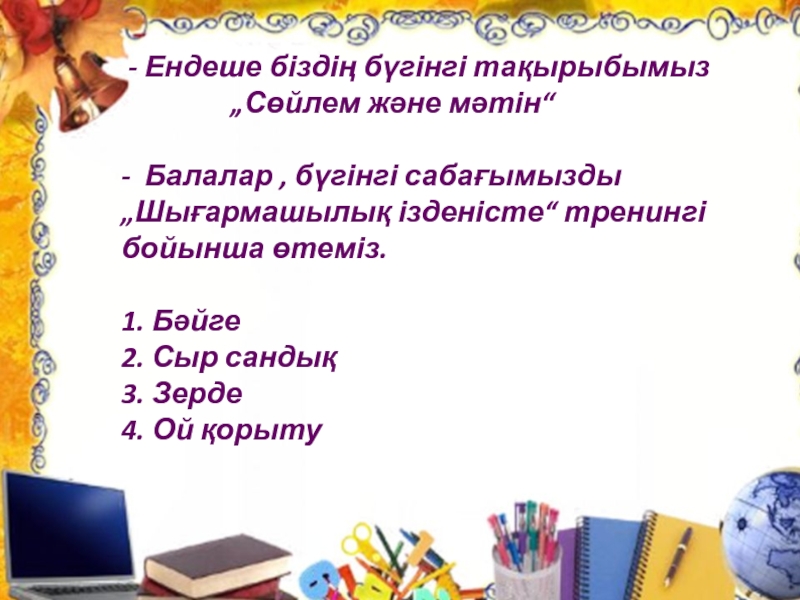 - Ендеше біздің бүгінгі тақырыбымыз „Сөйлем және мәтін“

- Балалар , бүгінгі сабағымызды „Шығармашылық ізденісте“ тренингі бойынша өтеміз.

1. Бәйге
2. Сыр сандық
3. Зерде
4. Ой қорыту